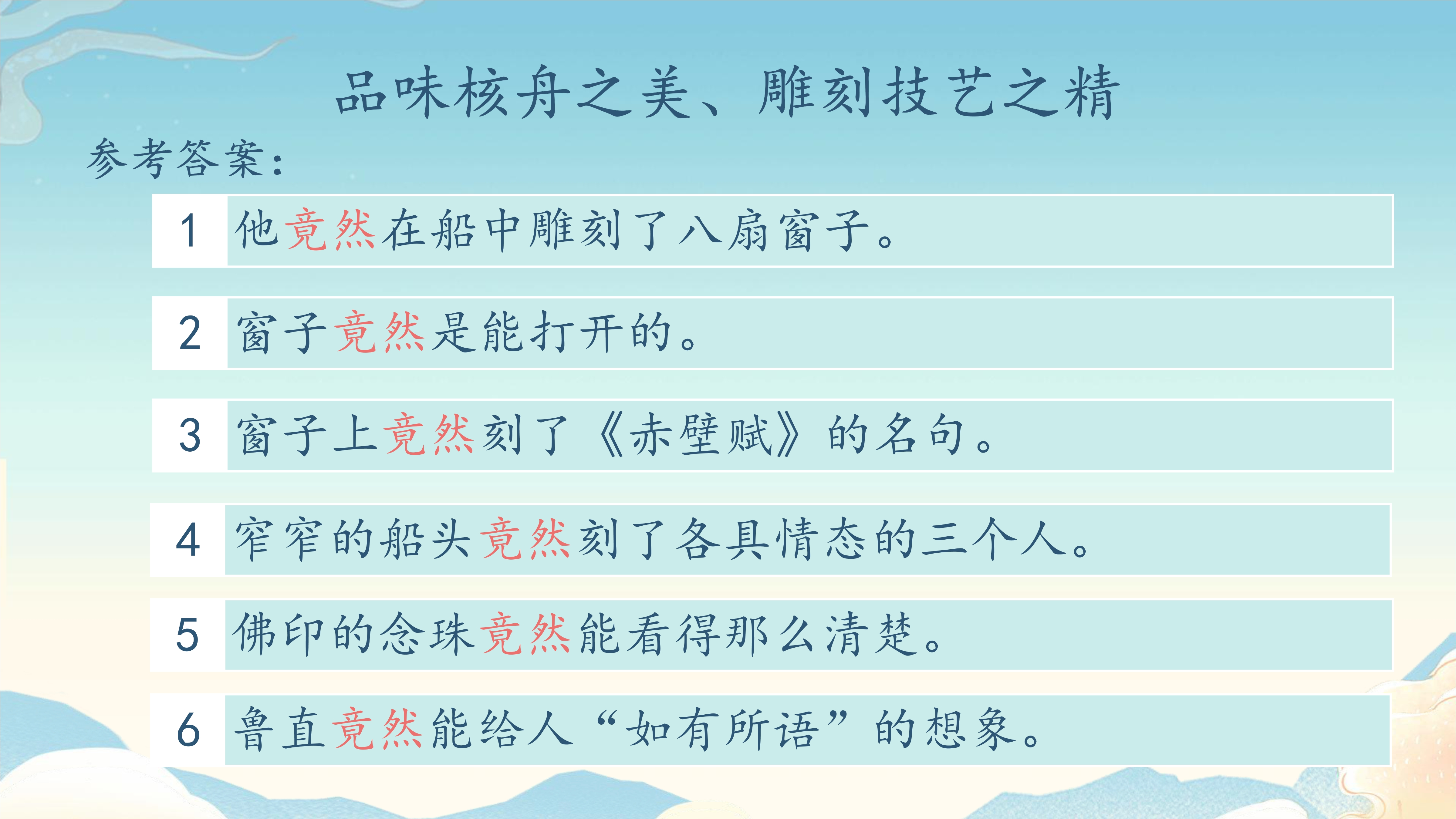 品味核舟之美、雕刻技艺之精

参考答案：

1 他竟然在船中雕刻了八扇窗子。

2 窗子竟然是能打开的。

3 窗子上竟然刻了《赤壁赋》的名句。

4 窄窄的船头竟然刻了各具情态的三个人。

5 佛印的念珠竟然能看得那么清楚。

6 鲁直竟然能给人“如有所语”的想象。